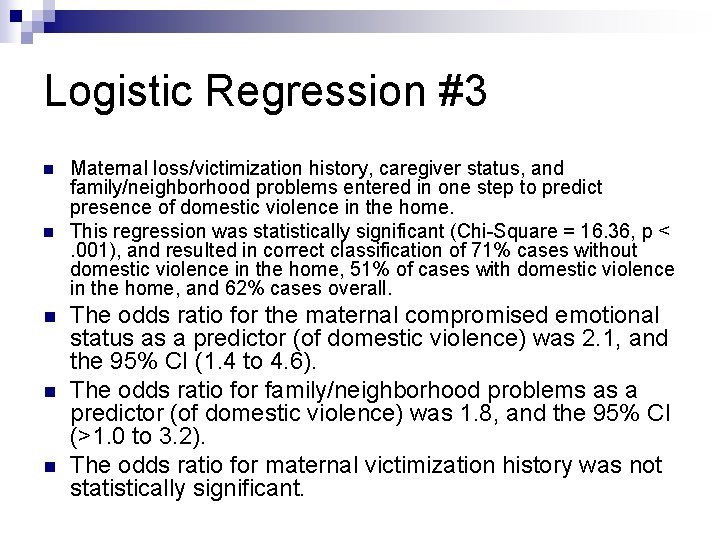 Logistic Regression #3

Maternal loss/victimization history, caregiver status, and family/neighborhood problems entered in one step to predict presence of domestic violence in the home.

This regression was statistically significant (Chi-Square = 16.36, p < .001), and resulted in correct classification of 71% cases without domestic violence in the home, 51% of cases with domestic violence in the home, and 62% cases overall.

The odds ratio for the maternal compromised emotional status as a predictor (of domestic violence) was 2.1, and the 95% CI (1.4 to 4.6).

The odds ratio for family/neighborhood problems as a predictor (of domestic violence) was 1.8, and the 95% CI (>1.0 to 3.2).

The odds ratio for maternal victimization history was not statistically significant.